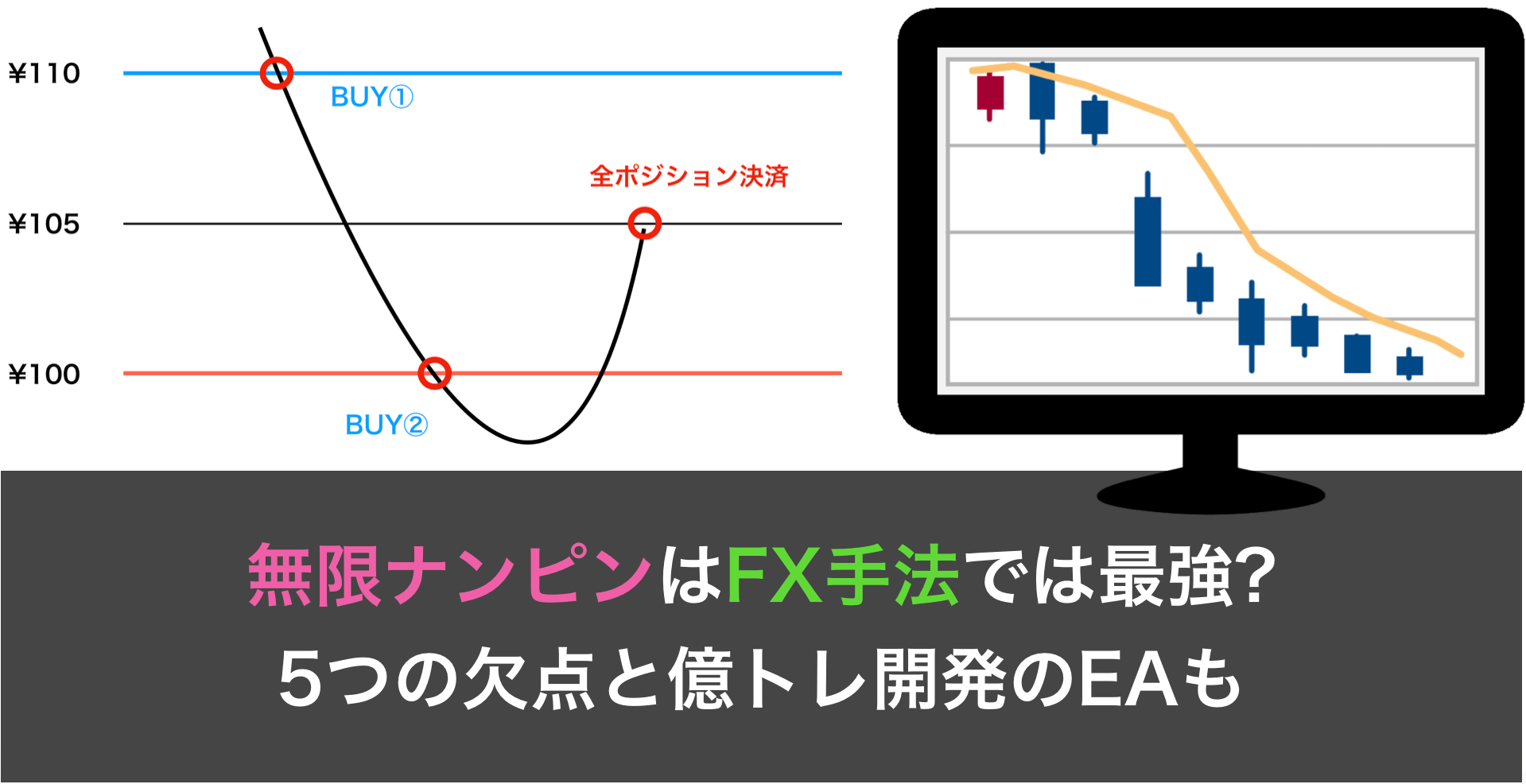 ¥110
BUY①
全ポジション決済
¥105
¥100
BUY②

無限ナンピンはFX手法では最強?
5つの欠点と億トレ開発のEAも